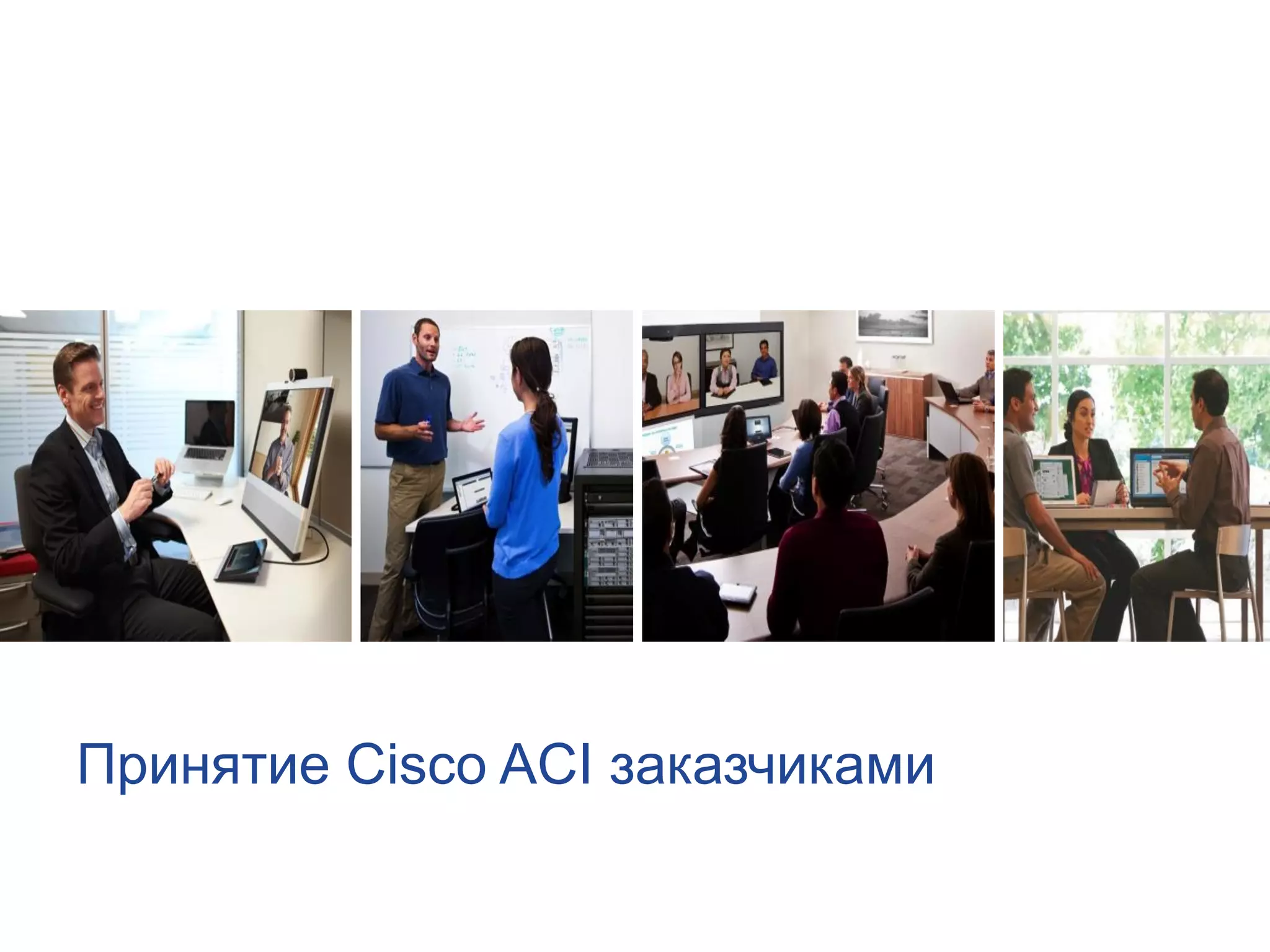 Принятие Cisco ACI заказчиками